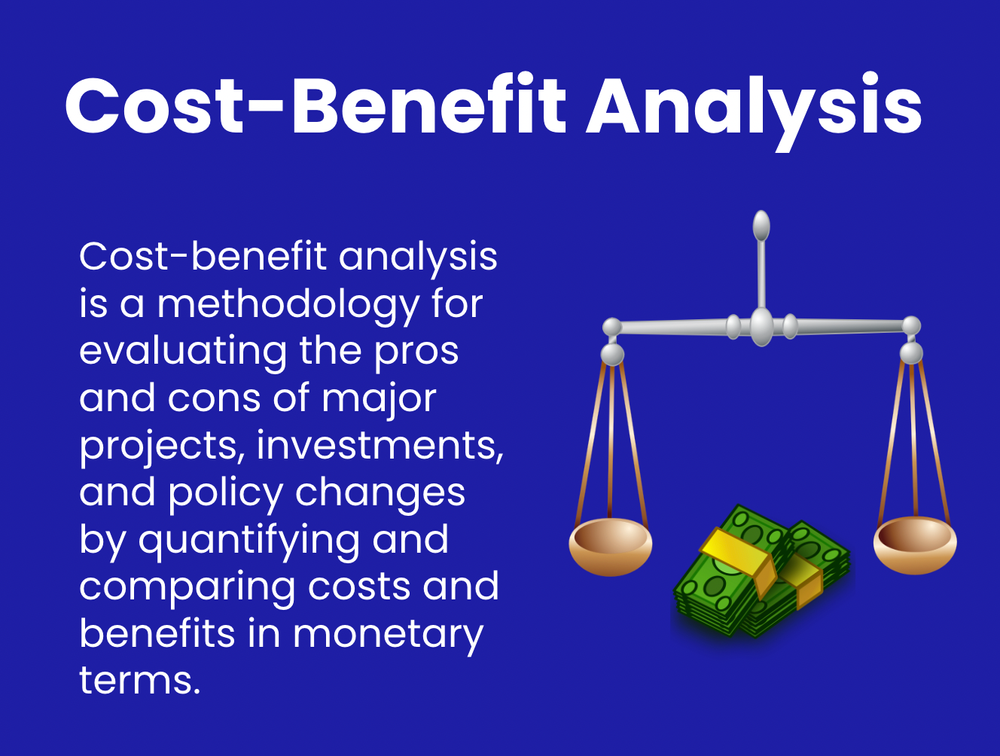 Cost-Benefit Analysis

Cost-benefit analysis is a methodology for evaluating the pros and cons of major projects, investments, and policy changes by quantifying and comparing costs and benefits in monetary terms.